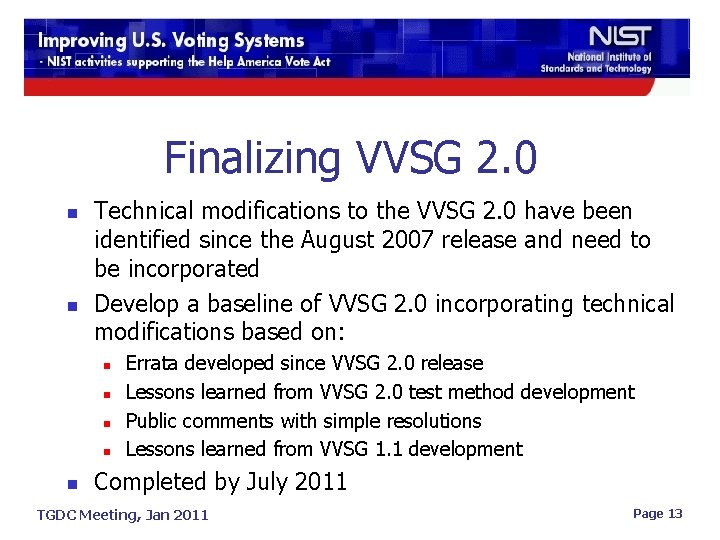 Improving U.S. Voting Systems
- NIST activities supporting the Help America Vote Act

NIST
National Institute of Standards and Technology

Finalizing VVSG 2.0

- Technical modifications to the VVSG 2.0 have been identified since the August 2007 release and need to be incorporated
- Develop a baseline of VVSG 2.0 incorporating technical modifications based on:
  - Errata developed since VVSG 2.0 release
  - Lessons learned from VVSG 2.0 test method development
  - Public comments with simple resolutions
  - Lessons learned from VVSG 1.1 development
- Completed by July 2011

TGDC Meeting, Jan 2011

Page 13